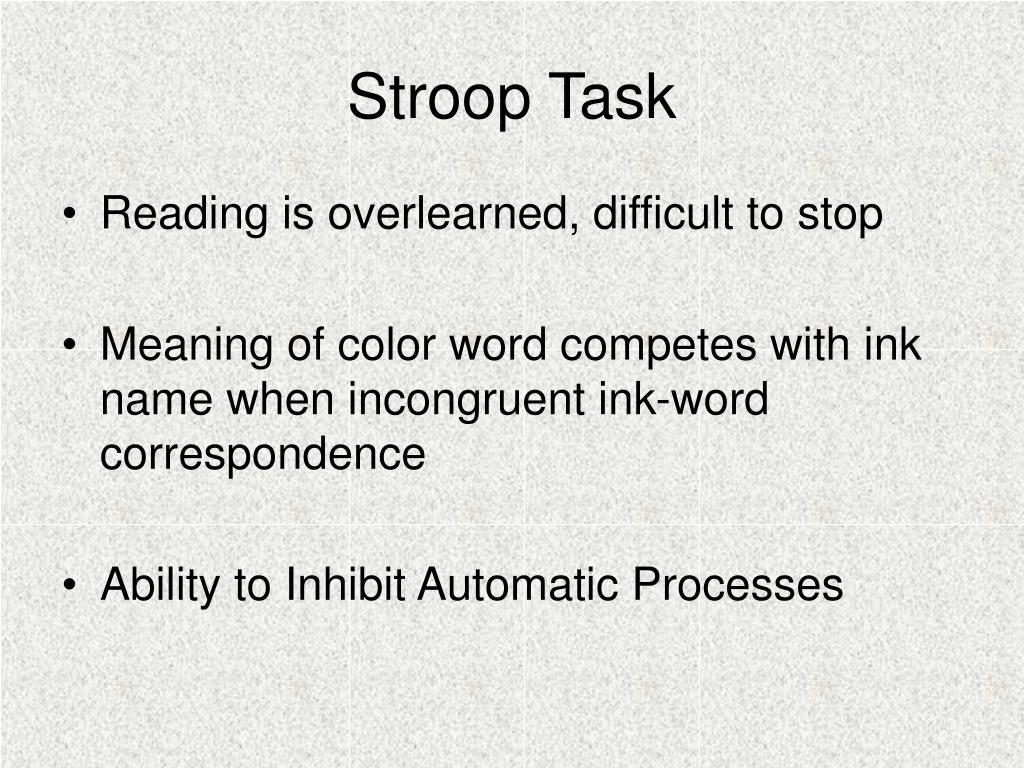 Stroop Task

• Reading is overlearned, difficult to stop

• Meaning of color word competes with ink name when incongruent ink-word correspondence

• Ability to Inhibit Automatic Processes